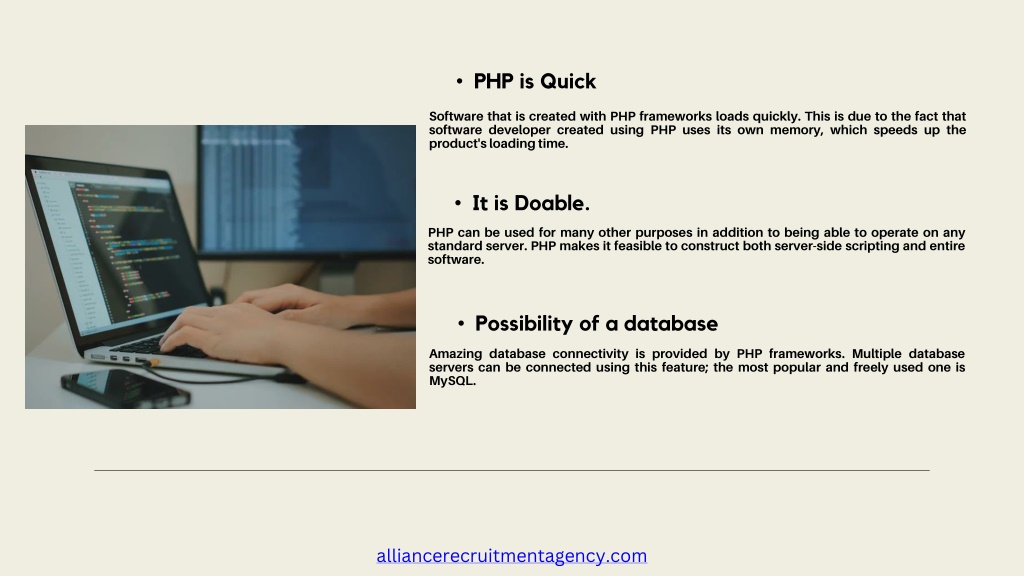 • PHP is Quick

Software that is created with PHP frameworks loads quickly. This is due to the fact that software developer created using PHP uses its own memory, which speeds up the product's loading time.

• It is Doable.

PHP can be used for many other purposes in addition to being able to operate on any standard server. PHP makes it feasible to construct both server-side scripting and entire software.

• Possibility of a database

Amazing database connectivity is provided by PHP frameworks. Multiple database servers can be connected using this feature; the most popular and freely used one is MySQL.

alliancerecruitmentagency.com